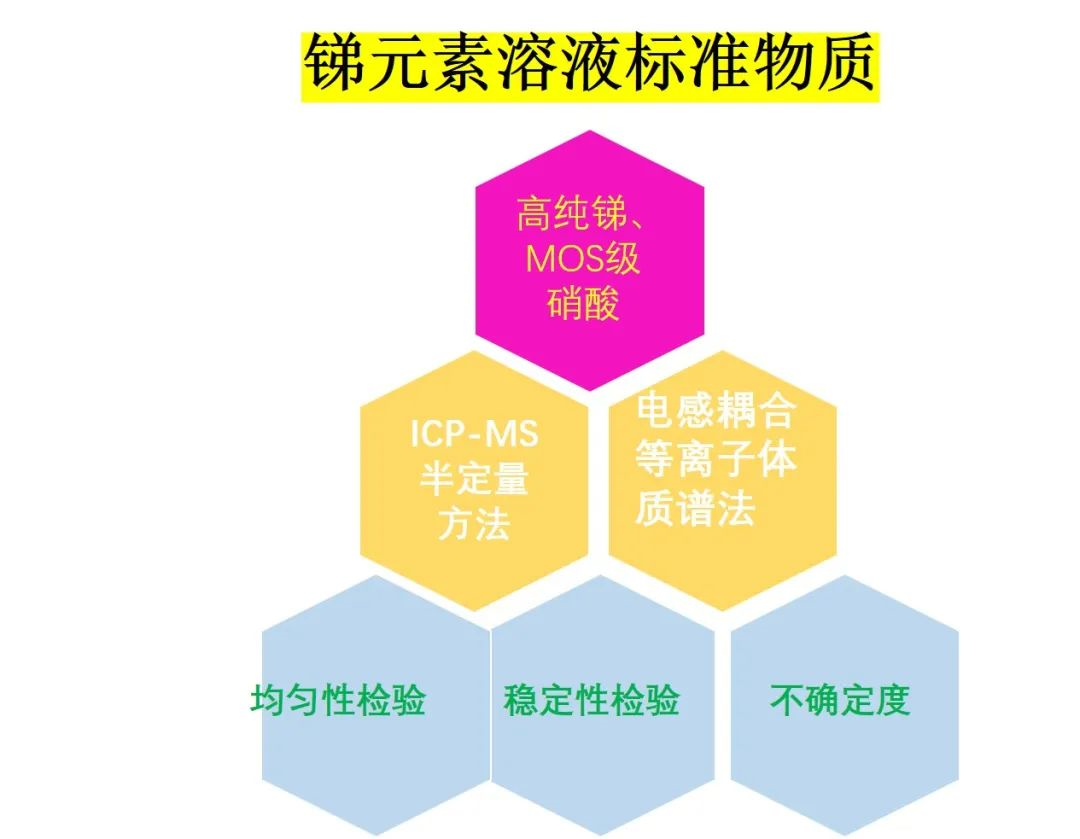 锑元素溶液标准物质

高纯锑、MOS级硝酸

ICP-MS半定量方法

电感耦合等离子体质谱法

均匀性检验

稳定性检验

不确定度